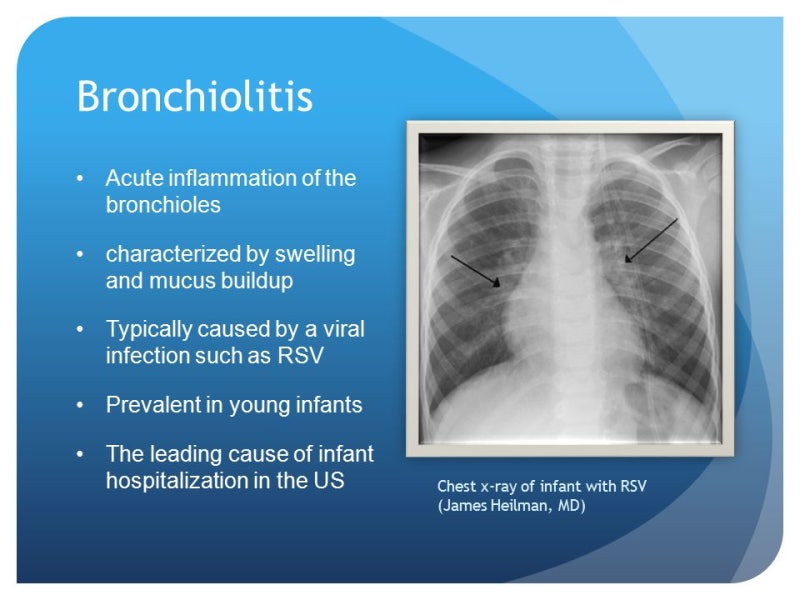 Bronchiolitis

• Acute inflammation of the bronchioles

• characterized by swelling and mucus buildup

• Typically caused by a viral infection such as RSV

• Prevalent in young infants

• The leading cause of infant hospitalization in the US

Chest x-ray of infant with RSV (James Heilman, MD)